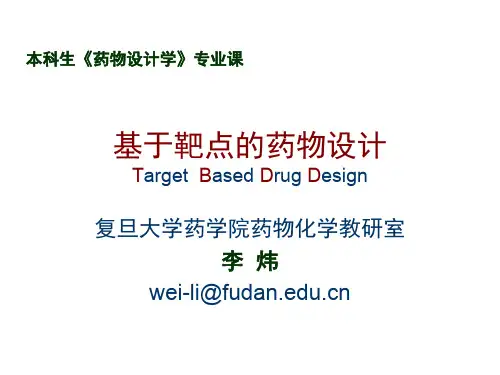 本科生《药物设计学》专业课

基于靶点的药物设计
Target Based Drug Design

复旦大学药学院药物化学教研室
李 炜
wei-li@fudan.edu.cn